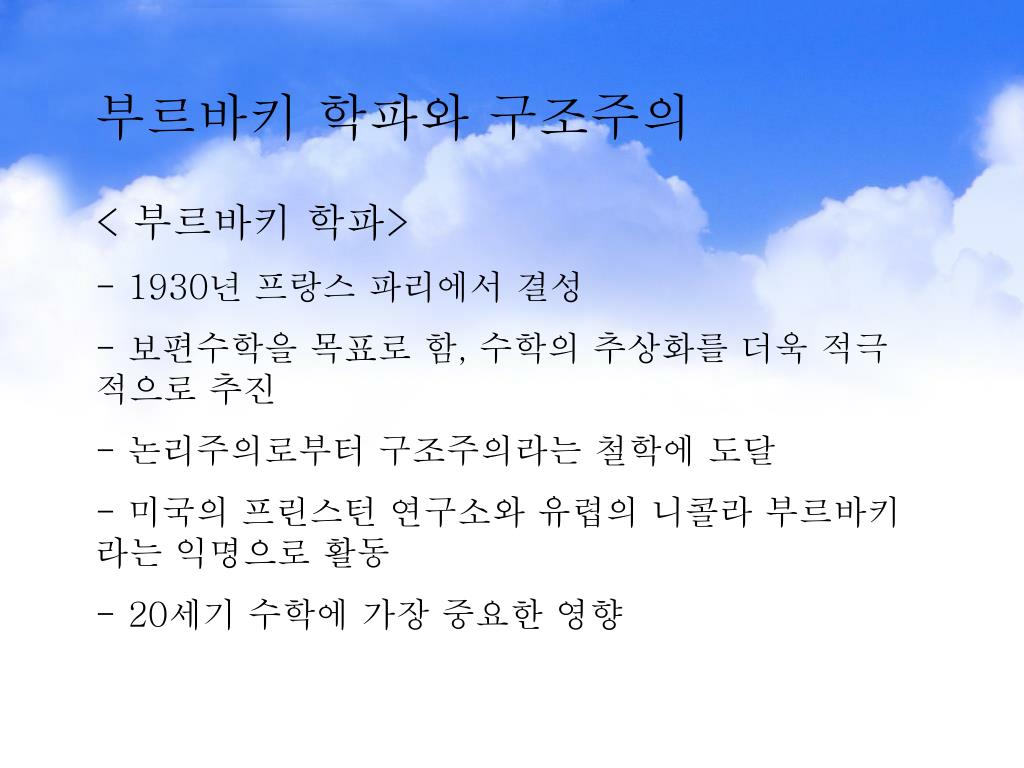 부르바키 학파와 구조주의

< 부르바키 학파>

- 1930년 프랑스 파리에서 결성

- 보편수학을 목표로 함, 수학의 추상화를 더욱 적극적으로 추진

- 논리주의로부터 구조주의라는 철학에 도달

- 미국의 프린스턴 연구소와 유럽의 니콜라 부르바키라는 익명으로 활동

- 20세기 수학에 가장 중요한 영향